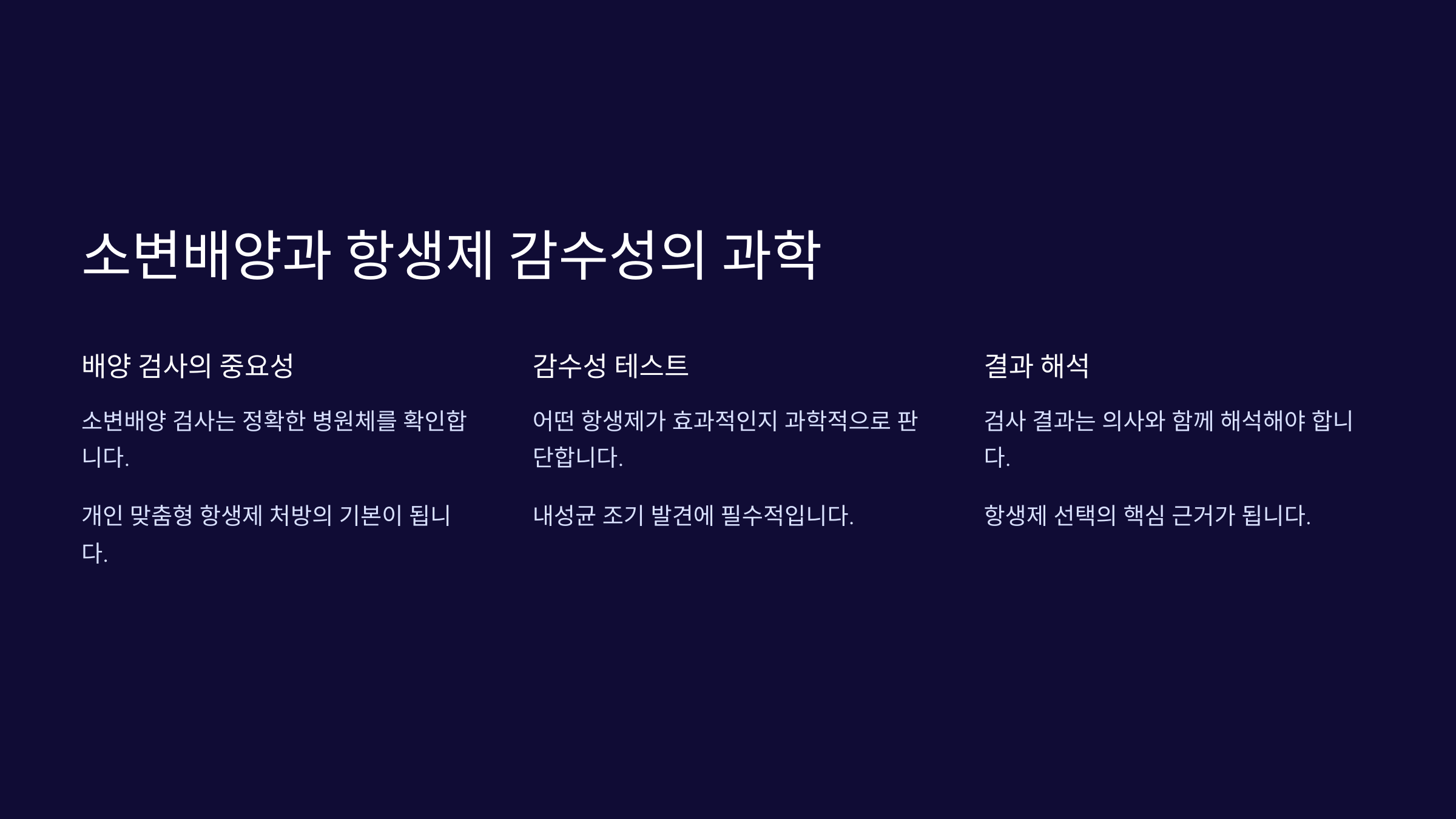 소변배양과 항생제 감수성의 과학

배양 검사의 중요성

소변배양 검사는 정확한 병원체를 확인합니다.

개인 맞춤형 항생제 처방의 기본이 됩니다.

감수성 테스트

어떤 항생제가 효과적인지 과학적으로 판단합니다.

내성균 조기 발견에 필수적입니다.

결과 해석

검사 결과는 의사와 함께 해석해야 합니다.

항생제 선택의 핵심 근거가 됩니다.